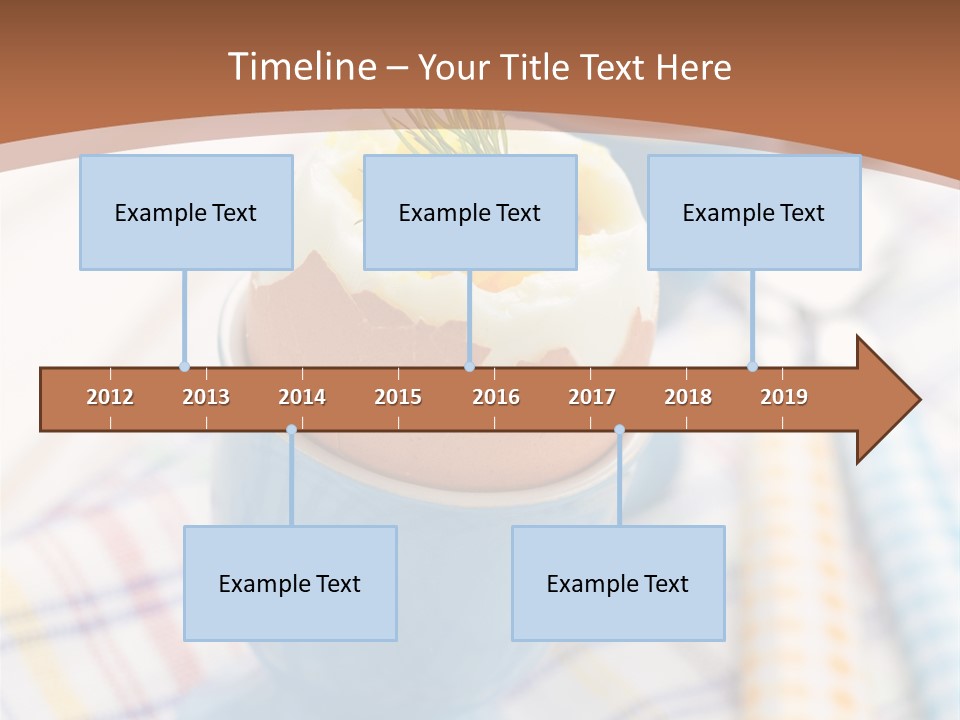 Timeline – Your Title Text Here

Example Text

Example Text

Example Text

2012 2013 2014 2015 2016 2017 2018 2019

Example Text

Example Text